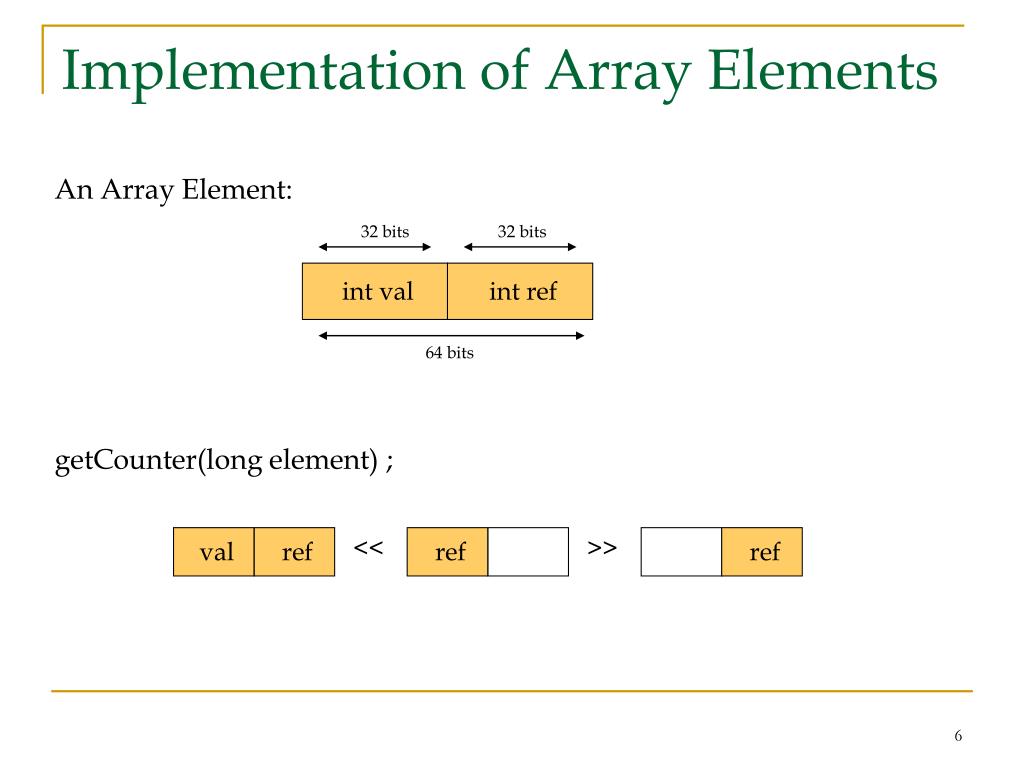 Implementation of Array Elements

An Array Element:

32 bits 32 bits

int val int ref

64 bits

getCounter(long element) ;

val ref << ref >> ref

6